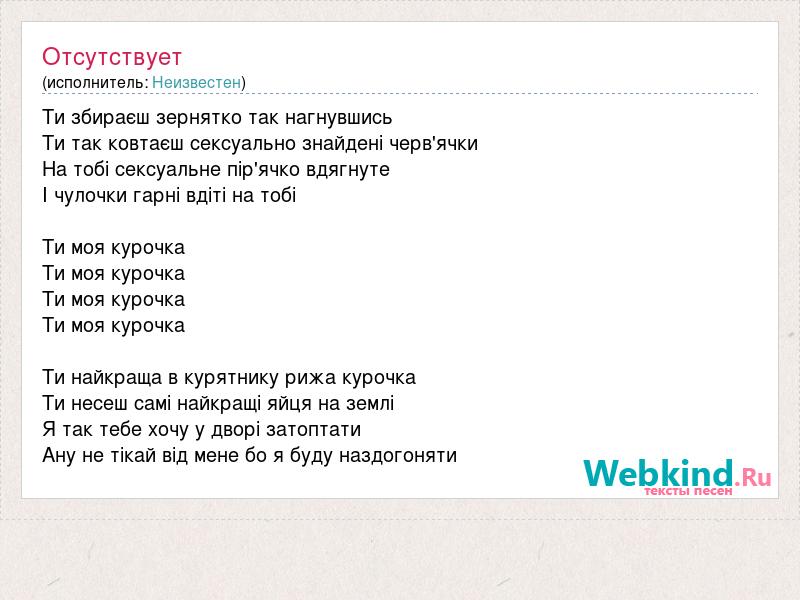 Отсутствует
(исполнитель: Неизвестен)

Ти збираєш зернятко так нагнувшись
Ти так ковтаєш сексуально знайдені черв'ячки
На тобі сексуальне пір'ячко вдягнуте
І чулочки гарні вдіті на тобі

Ти моя курочка
Ти моя курочка
Ти моя курочка
Ти моя курочка

Ти найкраща в курятнику рижа курочка
Ти несеш самі найкращі яйця на землі
Я так тебе хочу у дворі затоптати
Ану не тікай від мене бо я буду наздогоняти

Webkind.Ru
тексты песен